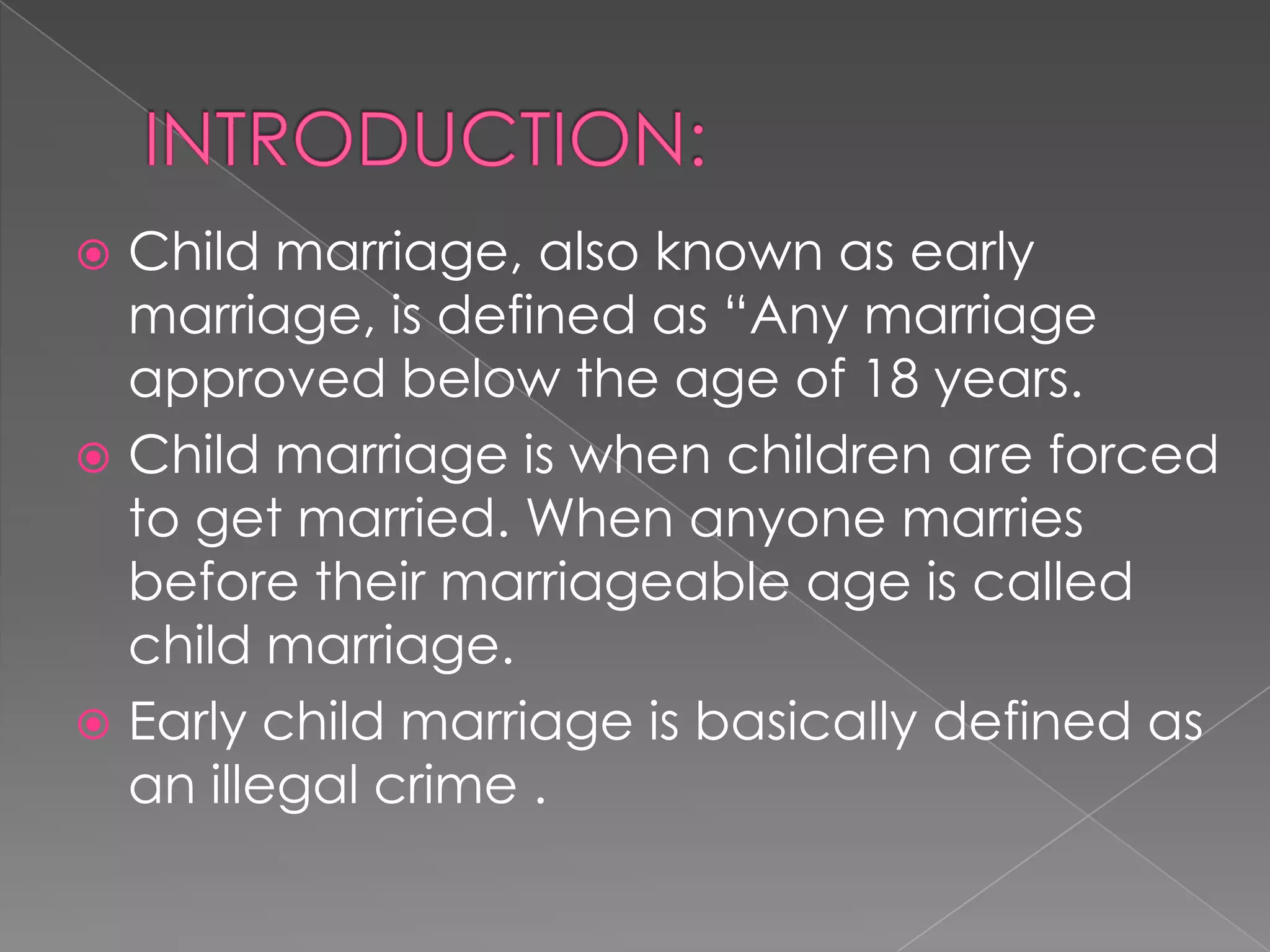 INTRODUCTION:

Child marriage, also known as early marriage, is defined as “Any marriage approved below the age of 18 years.

Child marriage is when children are forced to get married. When anyone marries before their marriageable age is called child marriage.

Early child marriage is basically defined as an illegal crime .